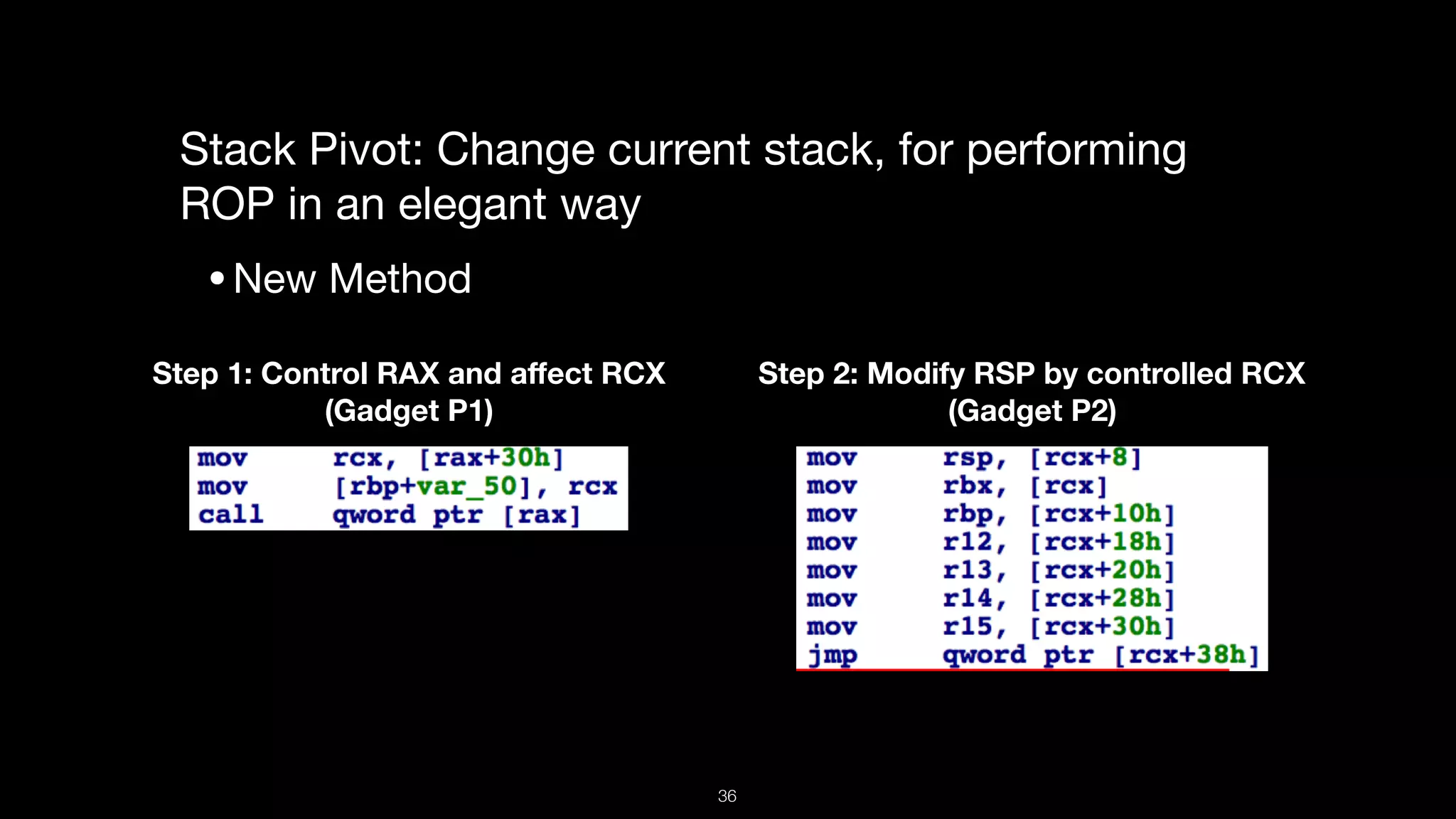 Stack Pivot: Change current stack, for performing ROP in an elegant way

• New Method

Step 1: Control RAX and affect RCX (Gadget P1)

mov rcx, [rax+30h]
mov [rbp+var_50], rcx
call qword ptr [rax]

Step 2: Modify RSP by controlled RCX (Gadget P2)

mov rsp, [rcx+8]
mov rbx, [rcx]
mov rbp, [rcx+10h]
mov r12, [rcx+18h]
mov r13, [rcx+20h]
mov r14, [rcx+28h]
mov r15, [rcx+30h]
jmp qword ptr [rcx+38h]

36